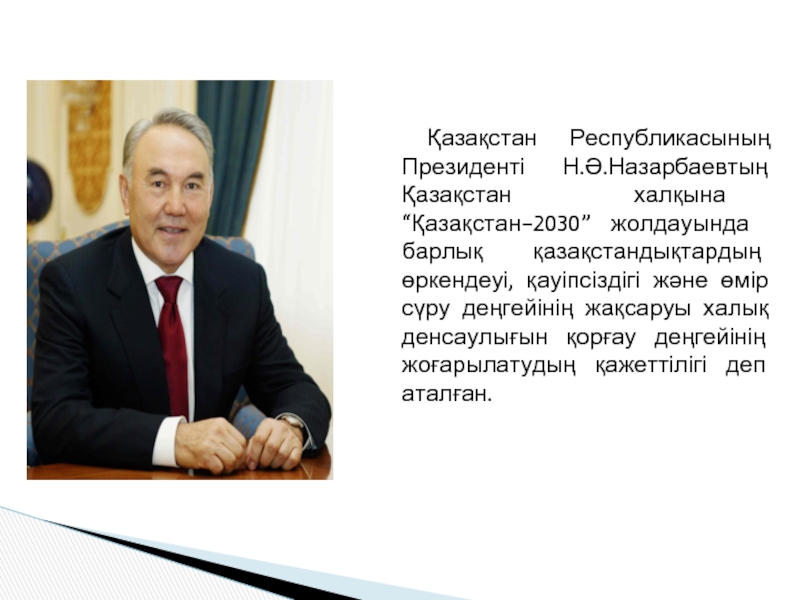 Қазақстан Республикасының Президенті Н.Ә.Назарбаевтың Қазақстан халқына “Қазақстан–2030” жолдауында барлық қазақстандықтардың өркендеуі, қауіпсіздігі және өмір сүру деңгейінің жақсаруы халық денсаулығын қорғау деңгейінің жоғарылатудың қажеттілігі деп аталған.